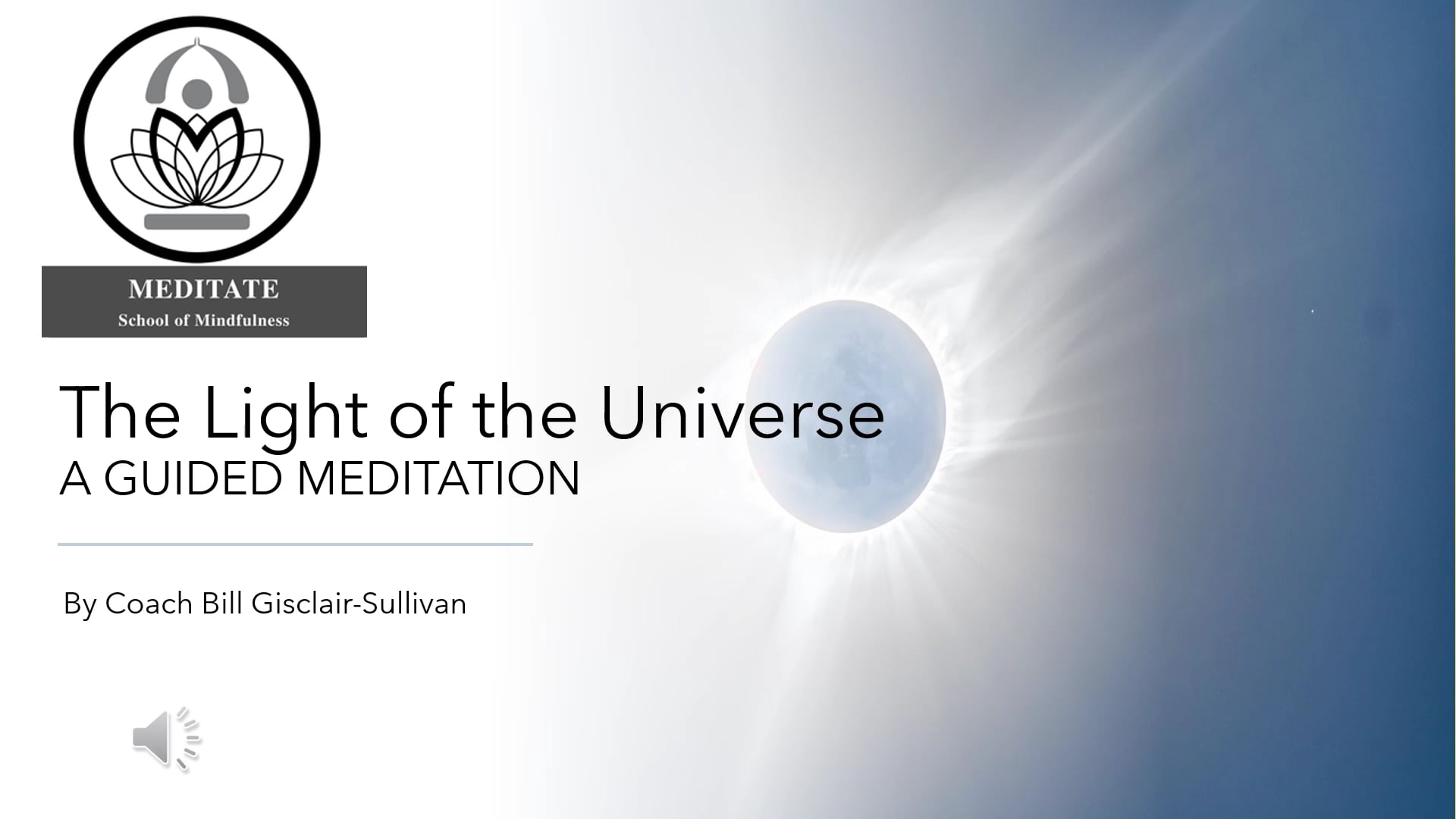 MEDITATE
School of Mindfulness

The Light of the Universe
A GUIDED MEDITATION

By Coach Bill Gisclair-Sullivan